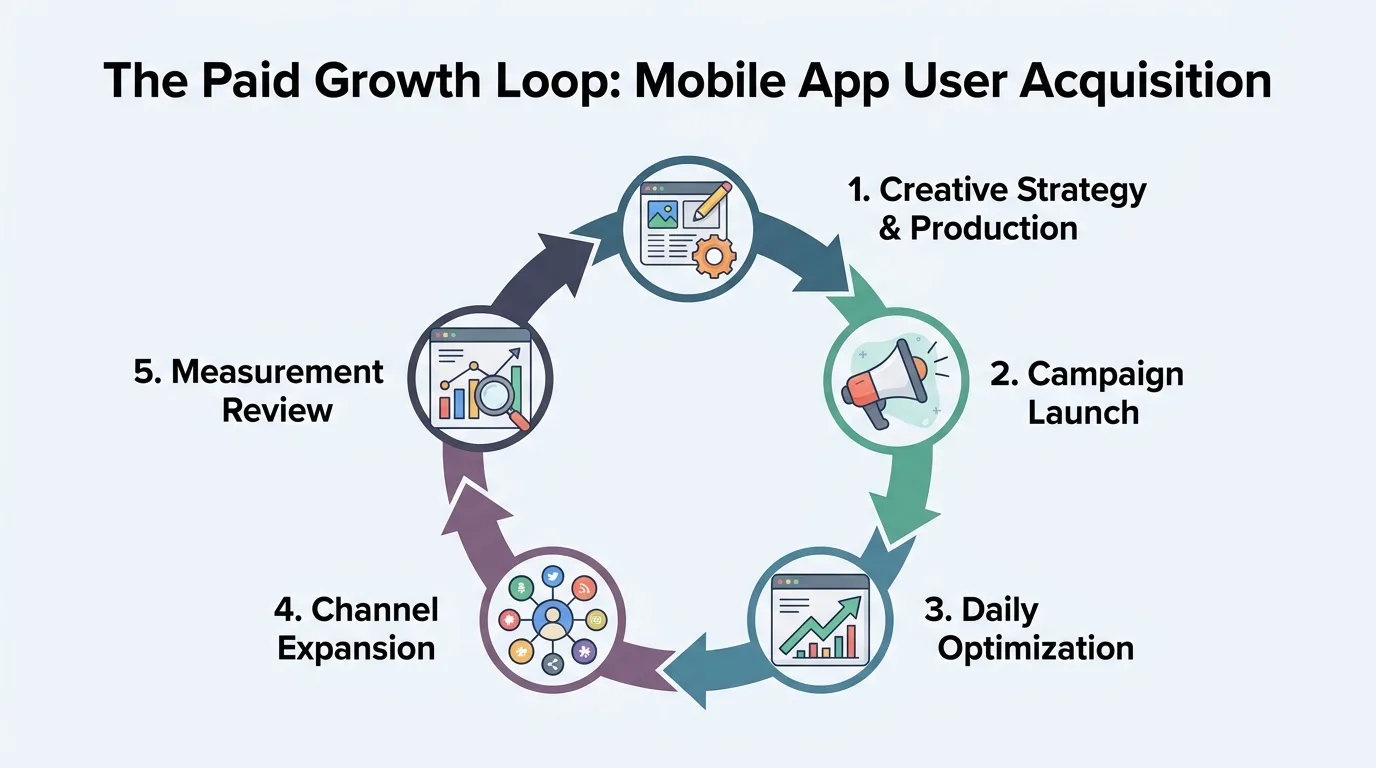 The Paid Growth Loop: Mobile App User Acquisition

1. Creative Strategy & Production

2. Campaign Launch

3. Daily Optimization

4. Channel Expansion

5. Measurement Review